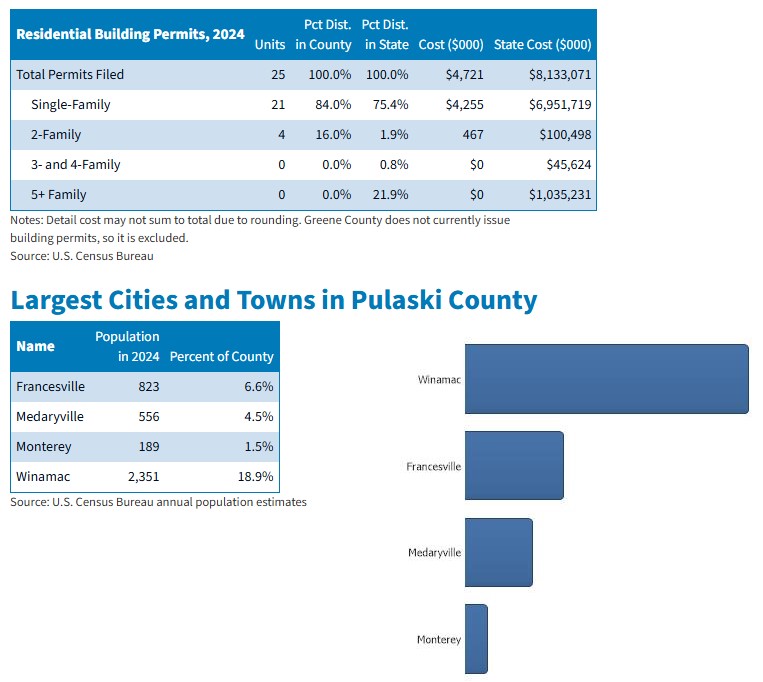 | Residential Building Permits, 2024 | Units | Pct Dist. in County | Pct Dist. in State | Cost ($000) | State Cost ($000) |
|---|---|---|---|---|---|
| Total Permits Filed | 25 | 100.0% | 100.0% | $4,721 | $8,133,071 |
| Single-Family | 21 | 84.0% | 75.4% | $4,255 | $6,951,719 |
| 2-Family | 4 | 16.0% | 1.9% | 467 | $100,498 |
| 3- and 4-Family | 0 | 0.0% | 0.8% | $0 | $45,624 |
| 5+ Family | 0 | 0.0% | 21.9% | $0 | $1,035,231 |

Notes: Detail cost may not sum to total due to rounding. Greene County does not currently issue building permits, so it is excluded.
Source: U.S. Census Bureau

Largest Cities and Towns in Pulaski County

| Name | Population in 2024 | Percent of County |
|---|---|---|
| Francesville | 823 | 6.6% |
| Medaryville | 556 | 4.5% |
| Monterey | 189 | 1.5% |
| Winamac | 2,351 | 18.9% |

Source: U.S. Census Bureau annual population estimates

Winamac
Francesville
Medaryville
Monterey